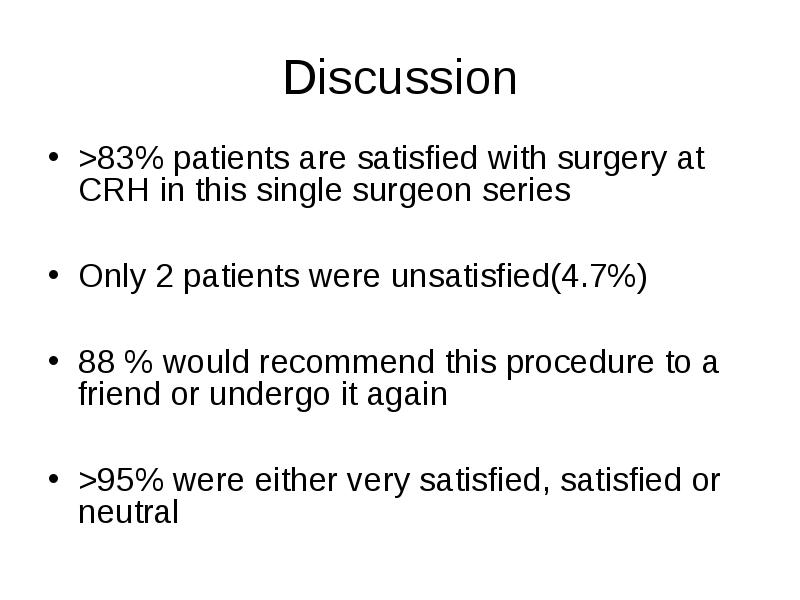 Discussion

• >83% patients are satisfied with surgery at CRH in this single surgeon series

• Only 2 patients were unsatisfied(4.7%)

• 88 % would recommend this procedure to a friend or undergo it again

• >95% were either very satisfied, satisfied or neutral